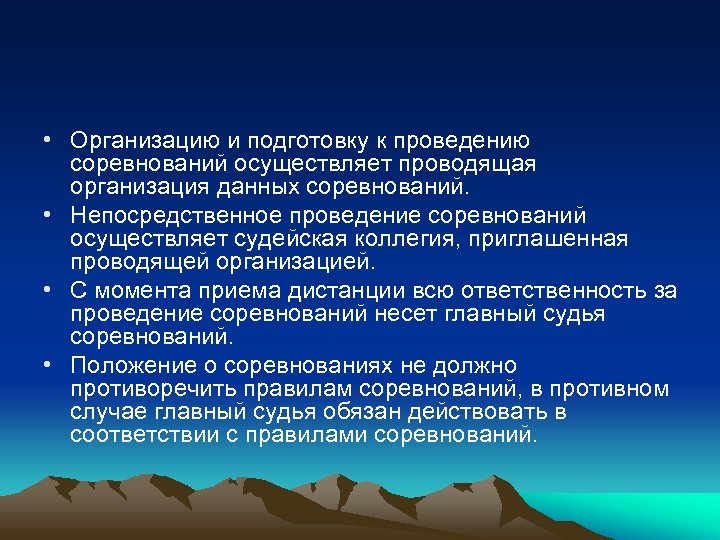 • Организацию и подготовку к проведению соревнований осуществляет проводящая организация данных соревнований.

• Непосредственное проведение соревнований осуществляет судейская коллегия, приглашенная проводящей организацией.

• С момента приема дистанции всю ответственность за проведение соревнований несет главный судья соревнований.

• Положение о соревнованиях не должно противоречить правилам соревнований, в противном случае главный судья обязан действовать в соответствии с правилами соревнований.